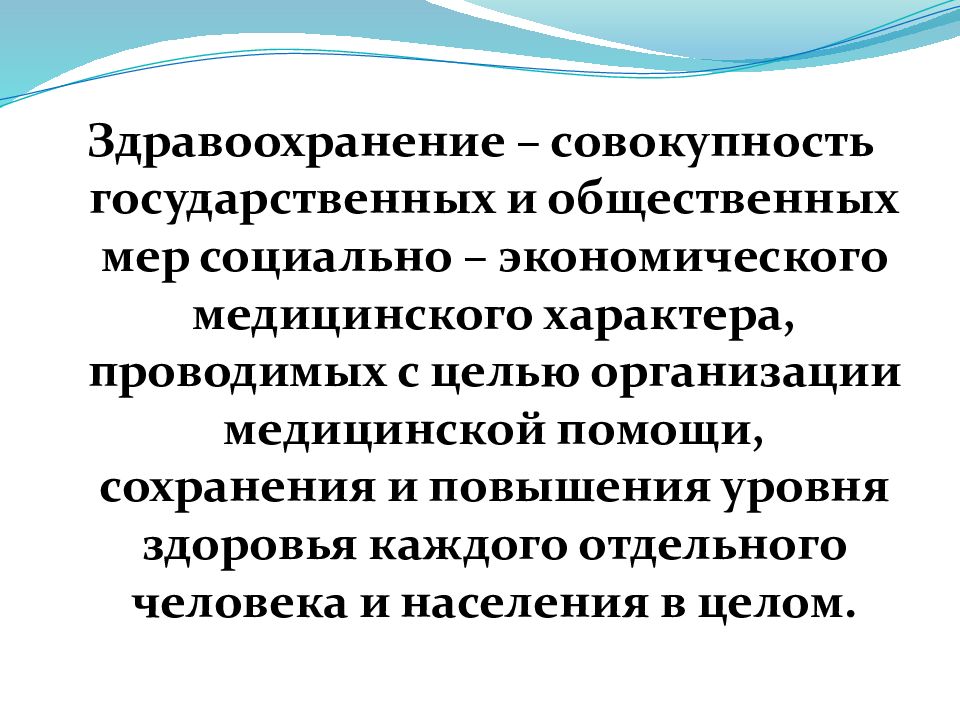 Здравоохранение – совокупность государственных и общественных мер социально – экономического медицинского характера, проводимых с целью организации медицинской помощи, сохранения и повышения уровня здоровья каждого отдельного человека и населения в целом.